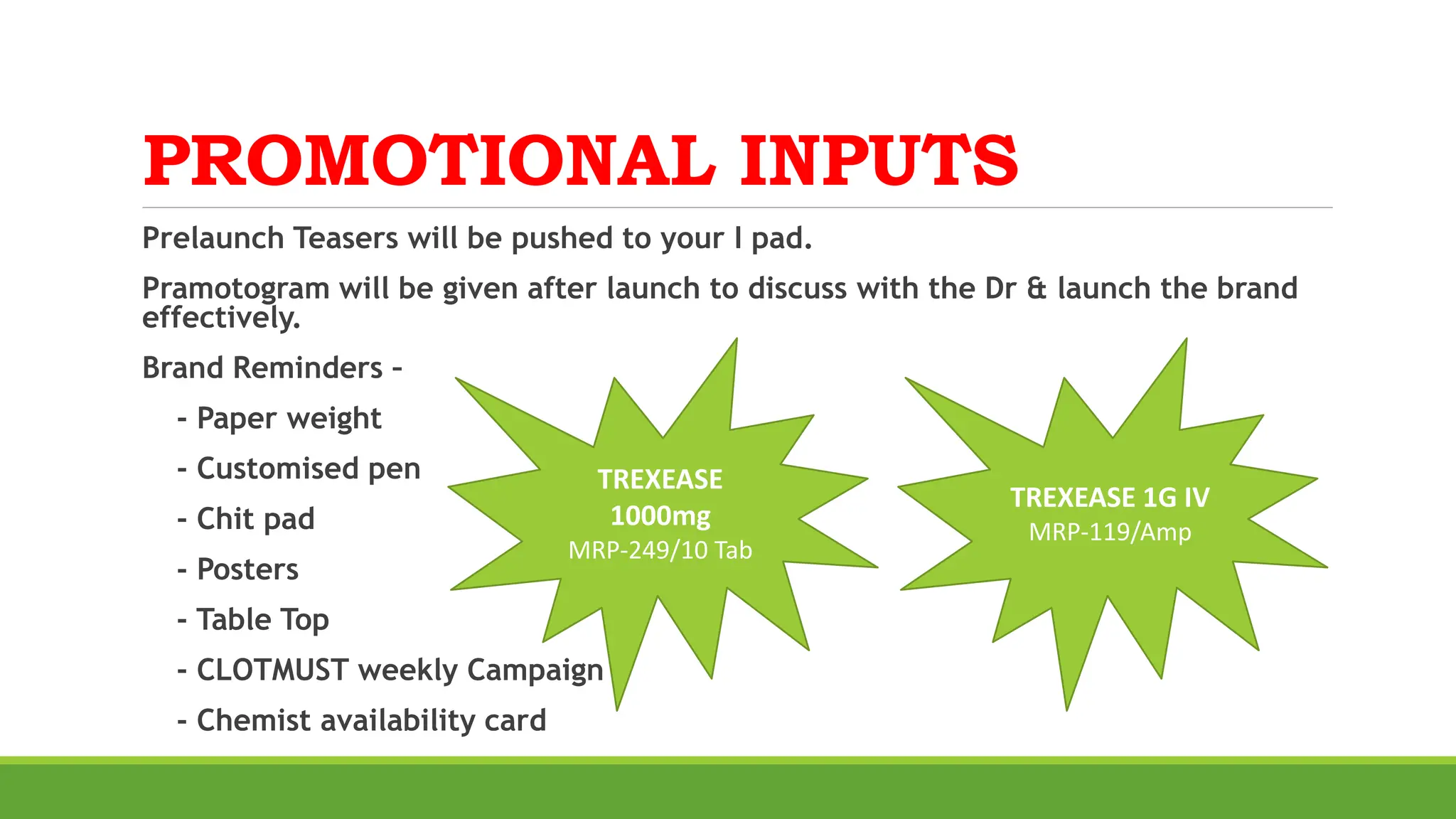 PROMOTIONAL INPUTS

Prelaunch Teasers will be pushed to your I pad.

Pramotogram will be given after launch to discuss with the Dr & launch the brand effectively.

Brand Reminders -

- Paper weight

- Customised pen

- Chit pad

- Posters

- Table Top

- CLOTMUST weekly Campaign

- Chemist availability card

TREXEASE 1000mg
MRP-249/10 Tab

TREXEASE 1G IV
MRP-119/Amp